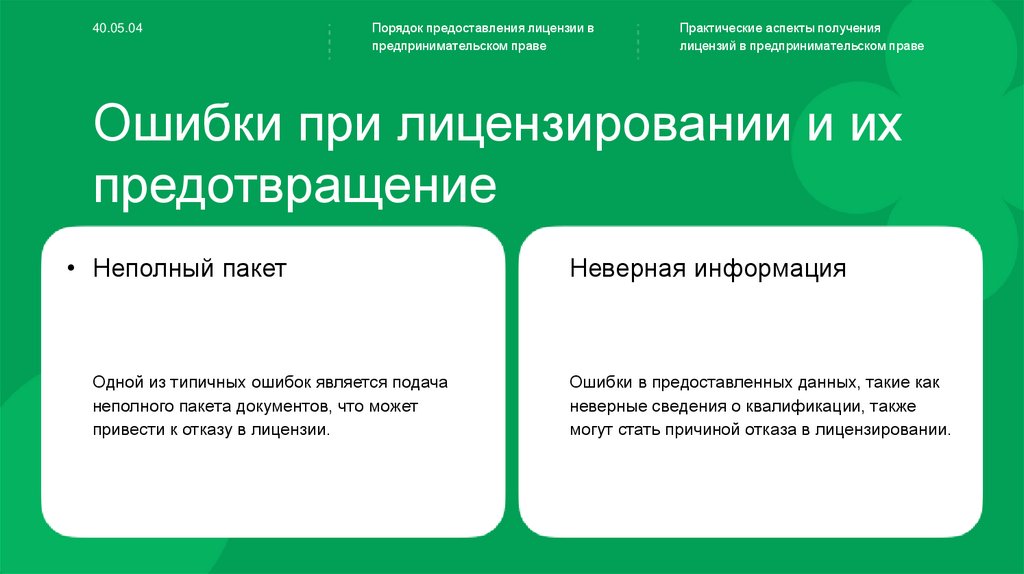 40.05.04

Порядок предоставления лицензии в предпринимательском праве

Практические аспекты получения лицензий в предпринимательском праве

Ошибки при лицензировании и их предотвращение

• Неполный пакет

Одной из типичных ошибок является подача неполного пакета документов, что может привести к отказу в лицензии.

Неверная информация

Ошибки в предоставленных данных, такие как неверные сведения о квалификации, также могут стать причиной отказа в лицензировании.